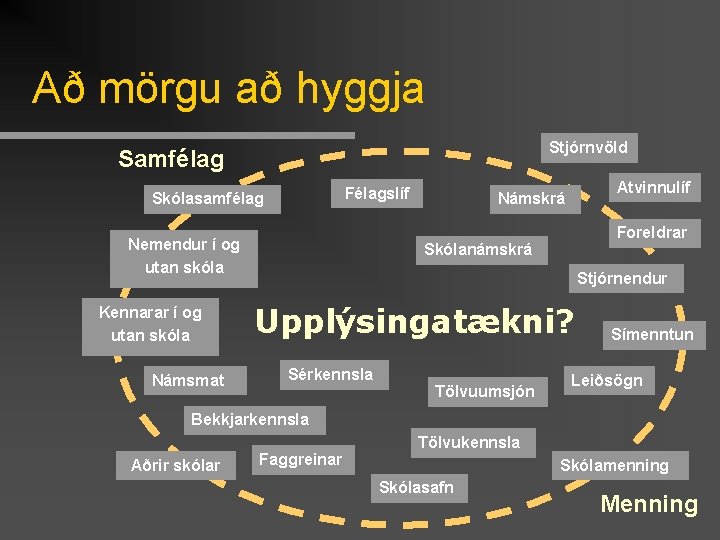 Að mörgu að hyggja

Samfélag

Stjórnvöld

Atvinnulíf

Skólasamfélag

Félagslíf

Námskrá

Foreldrar

Nemendur í og utan skóla

Skólanámskrá

Stjórnendur

Kennarar í og utan skóla

Upplýsingatækni?

Símenntun

Námsmat

Sérkennsla

Tölvuumsjón

Leiðsögn

Bekkjarkennsla

Tölvukennsla

Aðrir skólar

Faggreinar

Skólamenning

Skólasafn

Menning